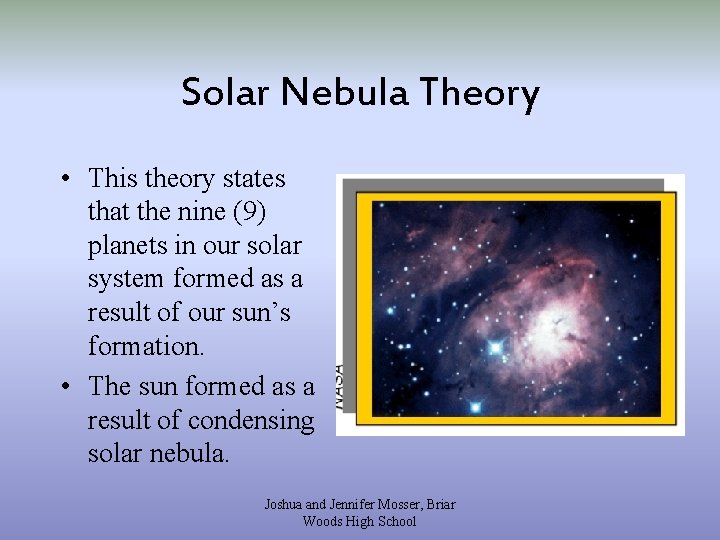 Solar Nebula Theory

• This theory states that the nine (9) planets in our solar system formed as a result of our sun's formation.
• The sun formed as a result of condensing solar nebula.

NASA

Joshua and Jennifer Mosser, Briar Woods High School